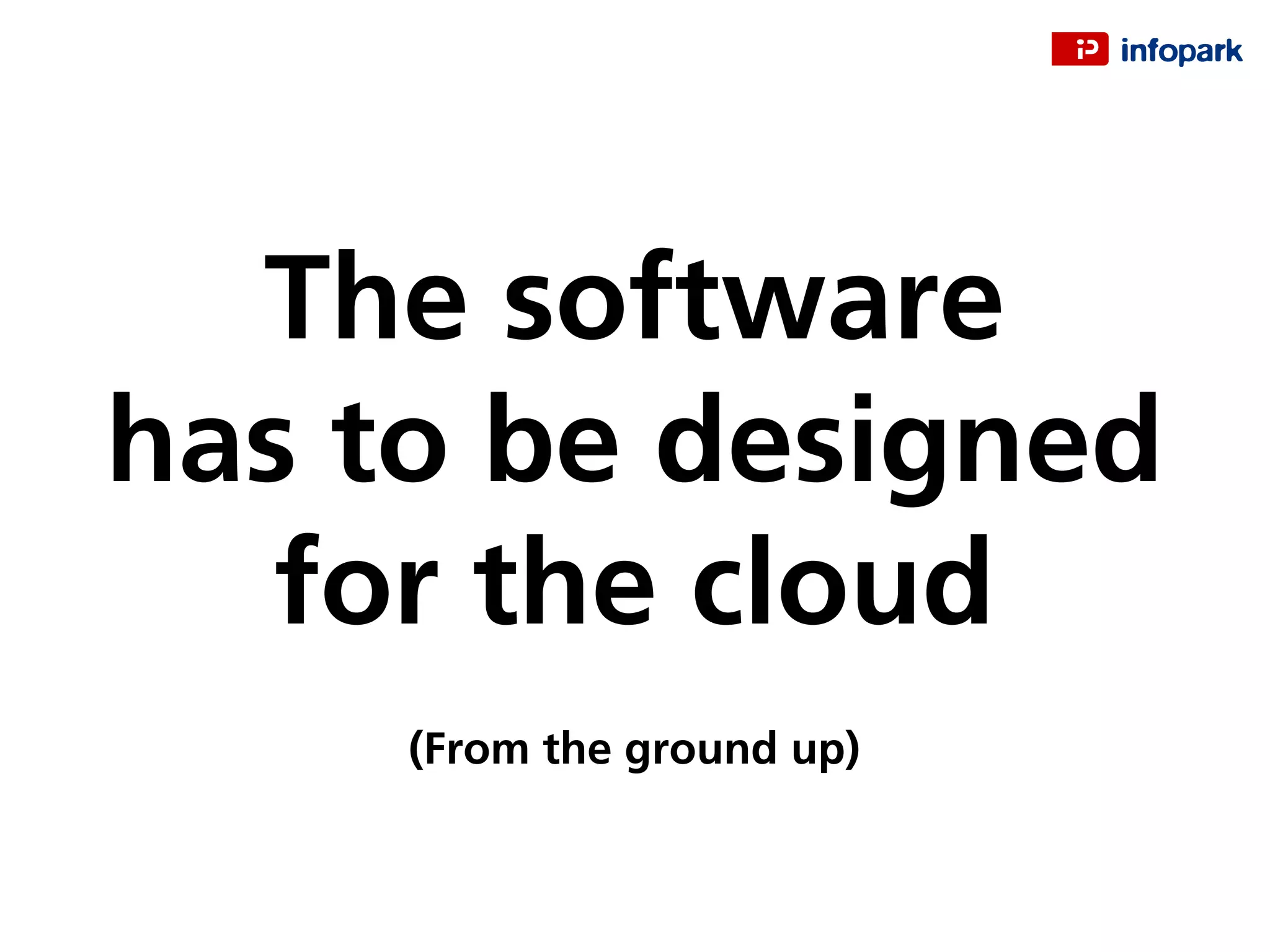 iP infopark

The software has to be designed for the cloud

(From the ground up)